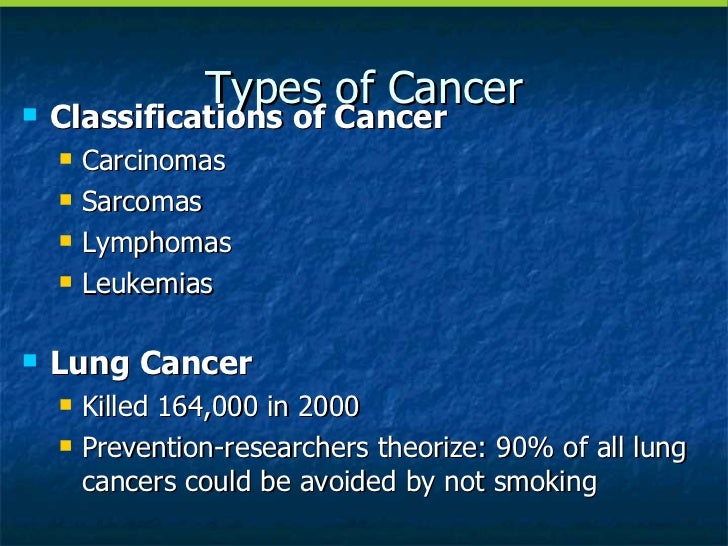 Types of Cancer

Classifications of Cancer

Carcinomas

Sarcomas

Lymphomas

Leukemias

Lung Cancer

Killed 164,000 in 2000

Prevention-researchers theorize: 90% of all lung cancers could be avoided by not smoking